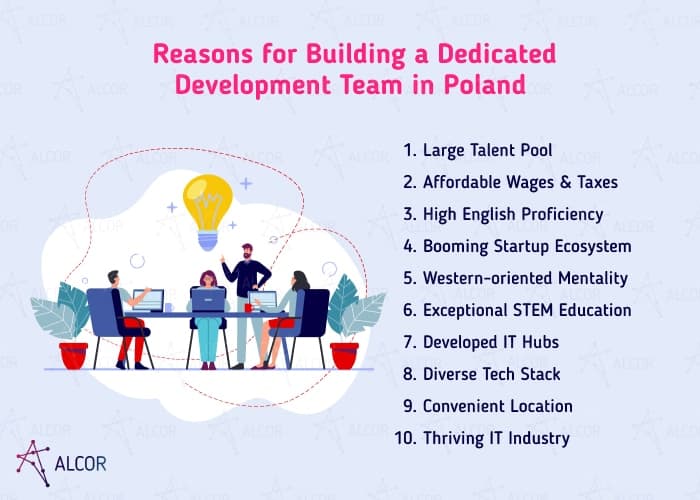 Reasons for Building a Dedicated Development Team in Poland

1. Large Talent Pool
2. Affordable Wages & Taxes
3. High English Proficiency
4. Booming Startup Ecosystem
5. Western-oriented Mentality
6. Exceptional STEM Education
7. Developed IT Hubs
8. Diverse Tech Stack
9. Convenient Location
10. Thriving IT Industry

ALCOR